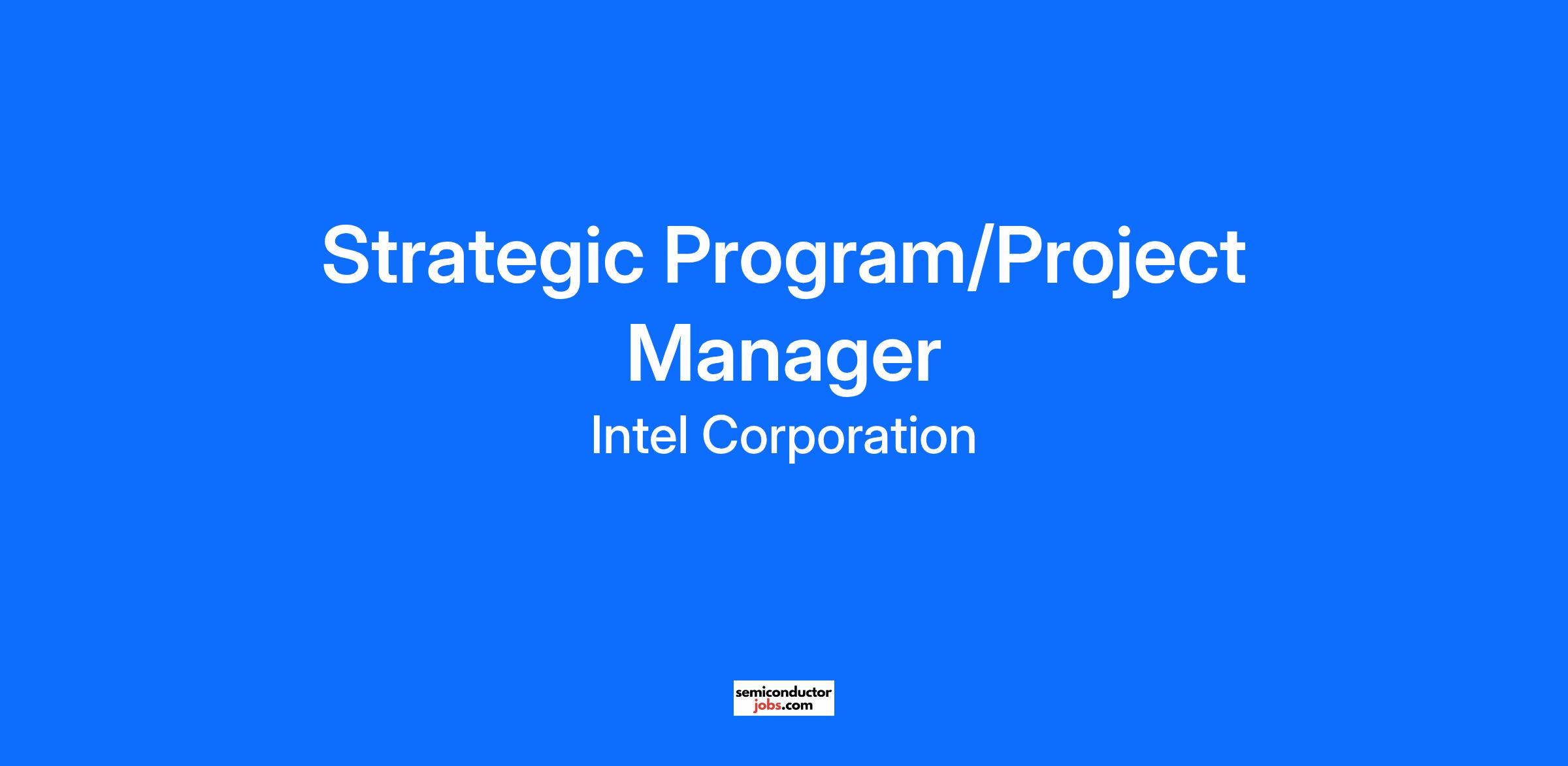 Strategic Program/Project Manager

Intel Corporation

semiconductor
jobs.com